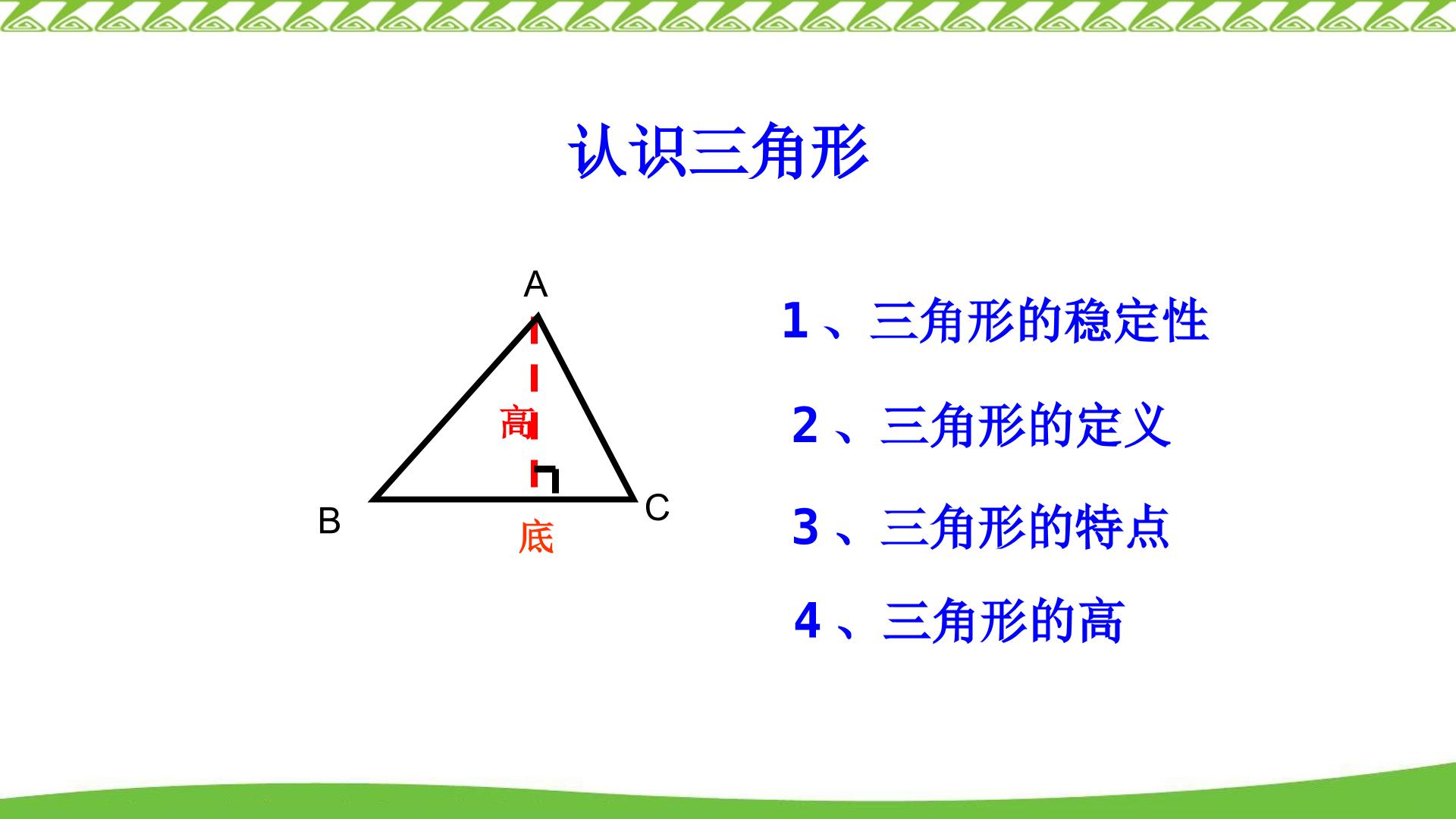 认识三角形

A

高

B

C

底

1、三角形的稳定性

2、三角形的定义

3、三角形的特点

4、三角形的高